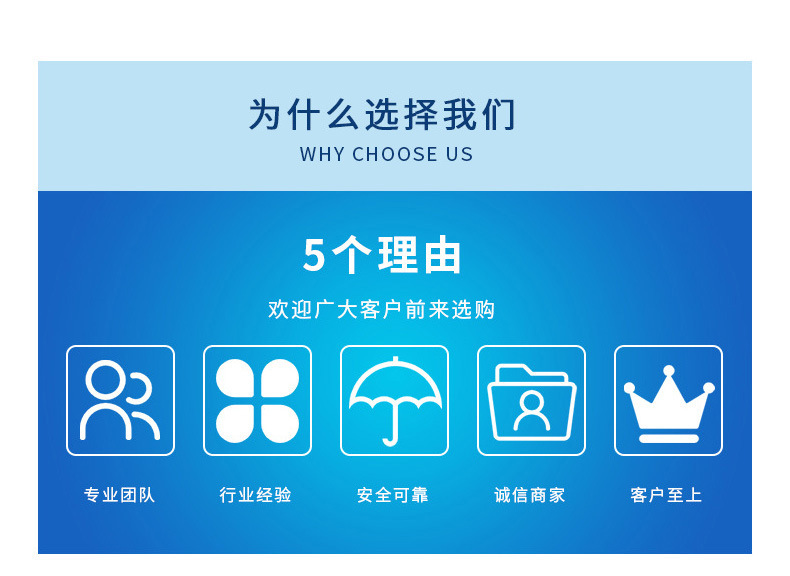 为什么选择我们
WHY CHOOSE US

5个理由

欢迎广大客户前来选购

专业团队

行业经验

安全可靠

诚信商家

客户至上